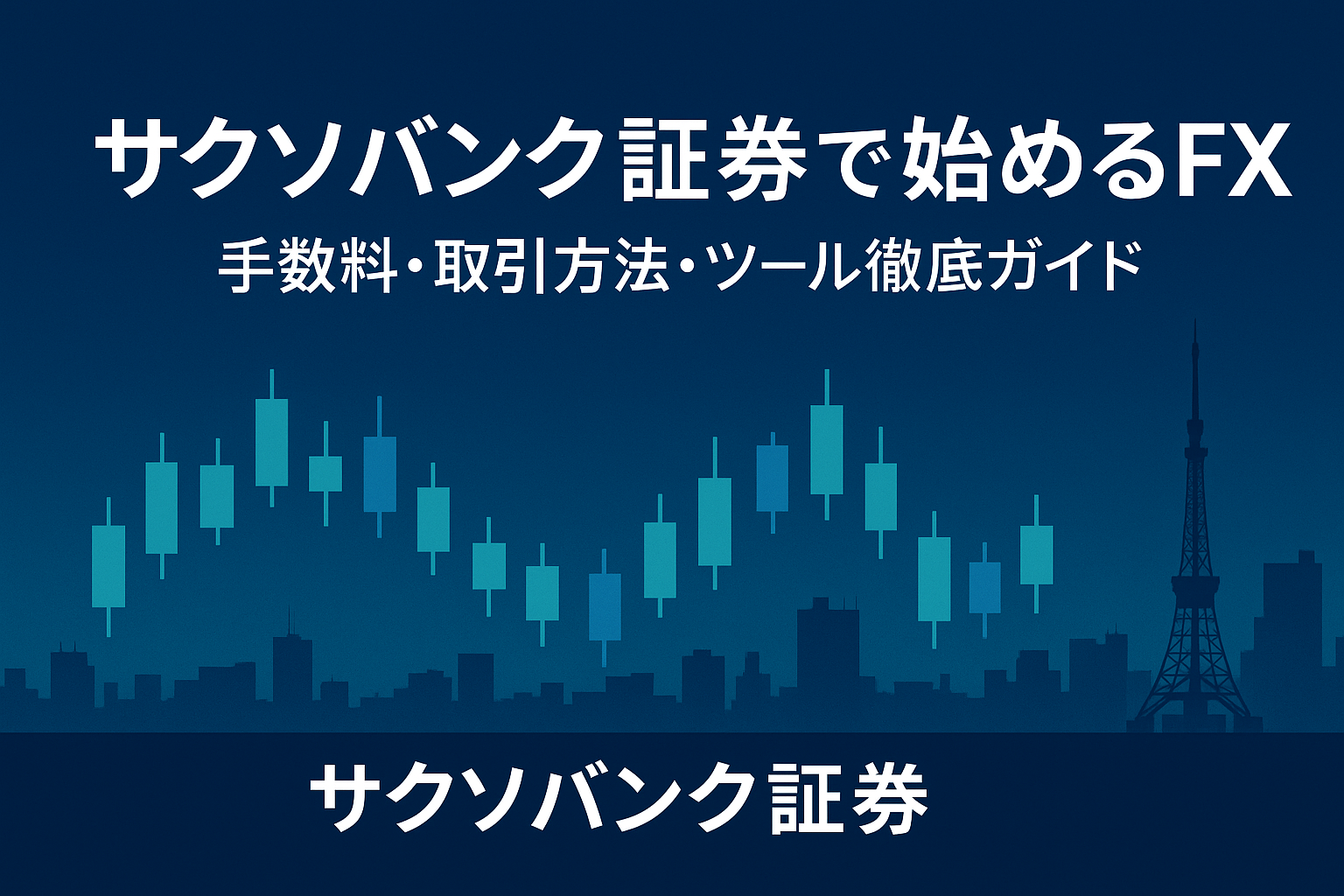 サクソバンク証券で始めるFX

手数料・取引方法・ツール徹底ガイド

サクソバンク証券